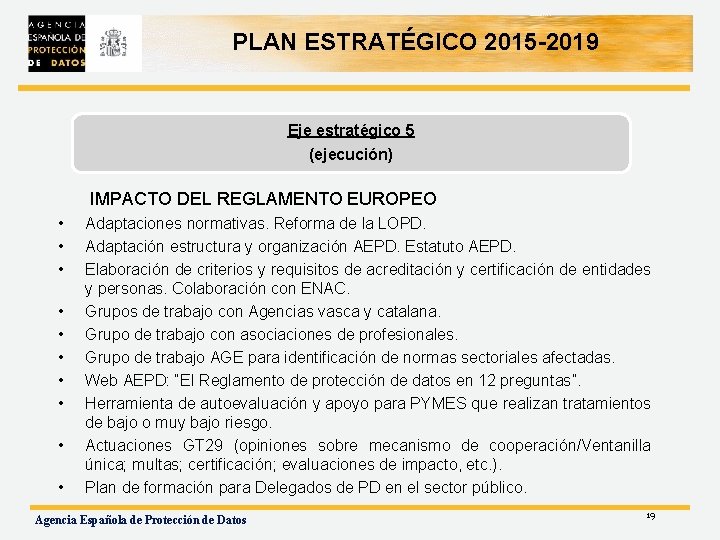 AGENCIA ESPAÑOLA DE PROTECCIÓN DE DATOS

PLAN ESTRATÉGICO 2015-2019

Eje estratégico 5
(ejecución)

IMPACTO DEL REGLAMENTO EUROPEO

• Adaptaciones normativas. Reforma de la LOPD.
• Adaptación estructura y organización AEPD. Estatuto AEPD.
• Elaboración de criterios y requisitos de acreditación y certificación de entidades y personas. Colaboración con ENAC.
• Grupos de trabajo con Agencias vasca y catalana.
• Grupo de trabajo con asociaciones de profesionales.
• Grupo de trabajo AGE para identificación de normas sectoriales afectadas.
• Web AEPD: "El Reglamento de protección de datos en 12 preguntas".
• Herramienta de autoevaluación y apoyo para PYMES que realizan tratamientos de bajo o muy bajo riesgo.
• Actuaciones GT29 (opiniones sobre mecanismo de cooperación/Ventanilla única; multas; certificación; evaluaciones de impacto, etc.).
• Plan de formación para Delegados de PD en el sector público.

Agencia Española de Protección de Datos

19